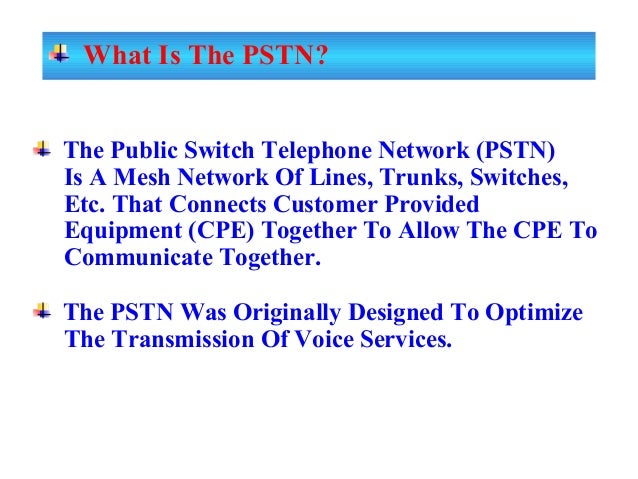 What Is The PSTN?

The Public Switch Telephone Network (PSTN) Is A Mesh Network Of Lines, Trunks, Switches, Etc. That Connects Customer Provided Equipment (CPE) Together To Allow The CPE To Communicate Together.

The PSTN Was Originally Designed To Optimize The Transmission Of Voice Services.